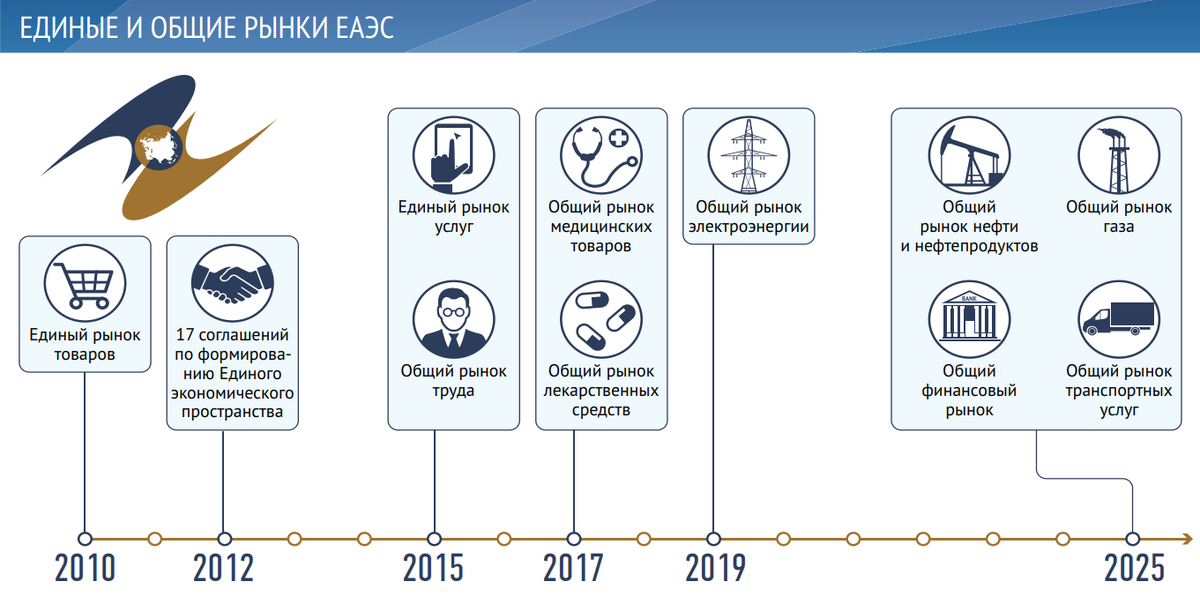 ЕДИНЫЕ И ОБЩИЕ РЫНКИ ЕАЭС

Единый рынок товаров

17 соглашений по формированию Единого экономического пространства

Единый рынок услуг

Общий рынок труда

Общий рынок медицинских товаров

Общий рынок лекарственных средств

Общий рынок электроэнергии

Общий рынок нефти и нефтепродуктов

Общий рынок газа

BANK

Общий финансовый рынок

Общий рынок транспортных услуг

2010

2012

2015

2017

2019

2025